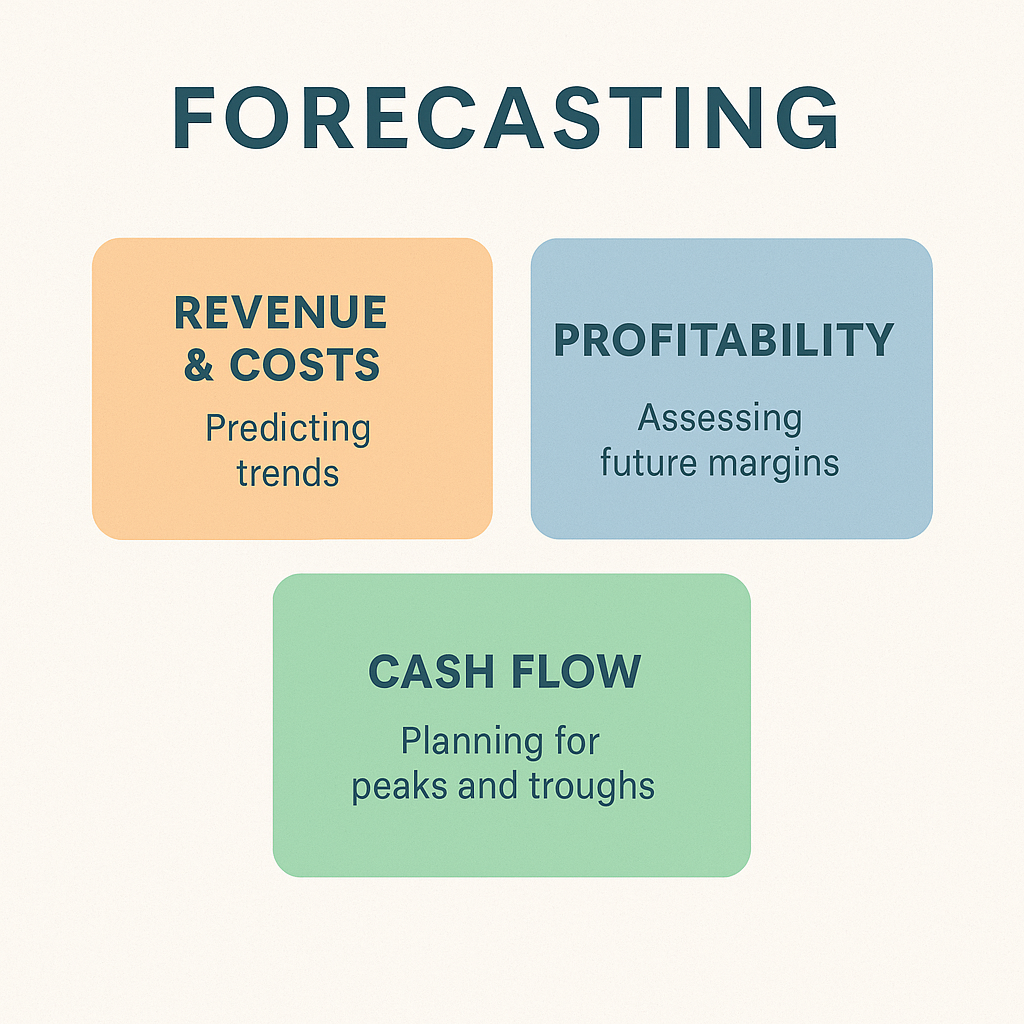 FORECASTING

REVENUE & COSTS

Predicting trends

PROFITABILITY

Assessing future margins

CASH FLOW

Planning for peaks and troughs